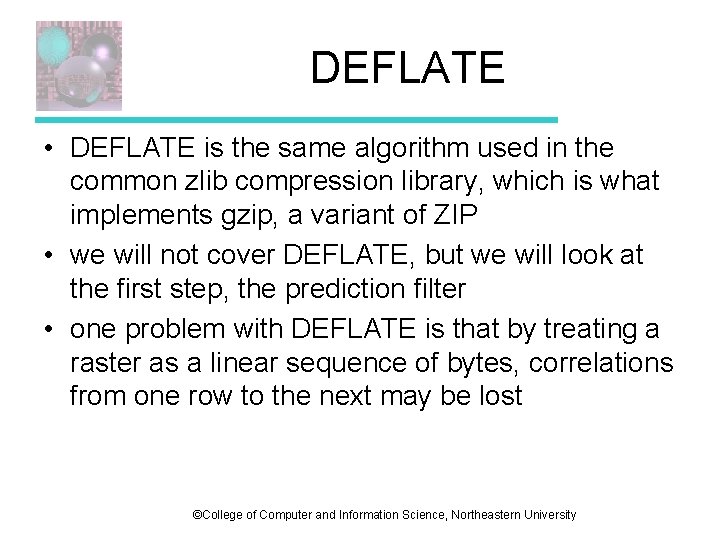 DEFLATE

• DEFLATE is the same algorithm used in the common zlib compression library, which is what implements gzip, a variant of ZIP
• we will not cover DEFLATE, but we will look at the first step, the prediction filter
• one problem with DEFLATE is that by treating a raster as a linear sequence of bytes, correlations from one row to the next may be lost

©College of Computer and Information Science, Northeastern University